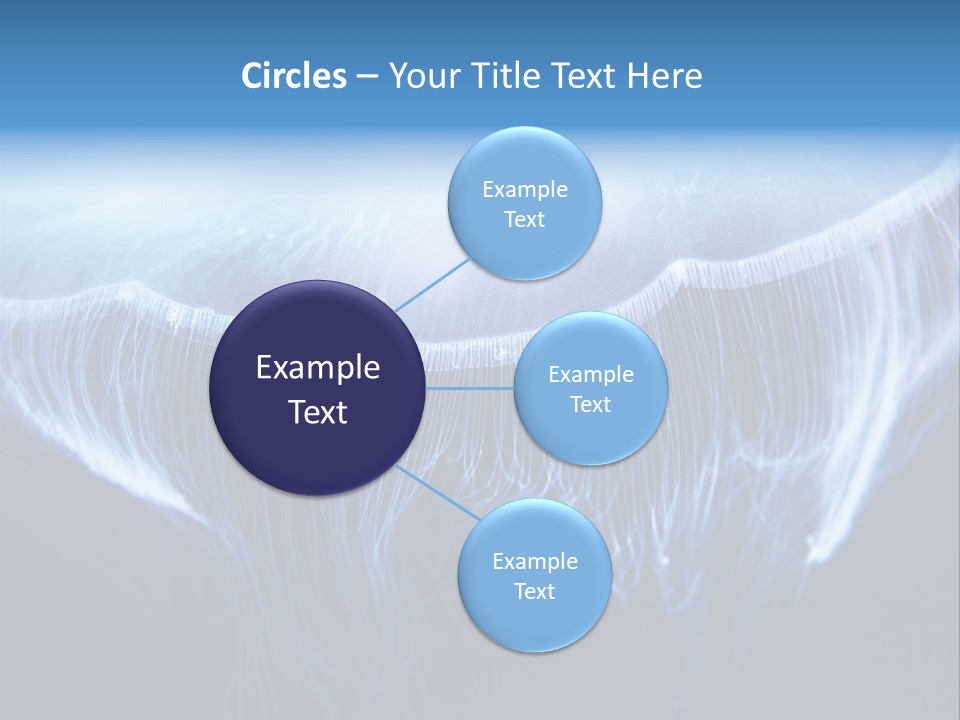 Circles – Your Title Text Here

Example Text

Example Text

Example Text

Example Text